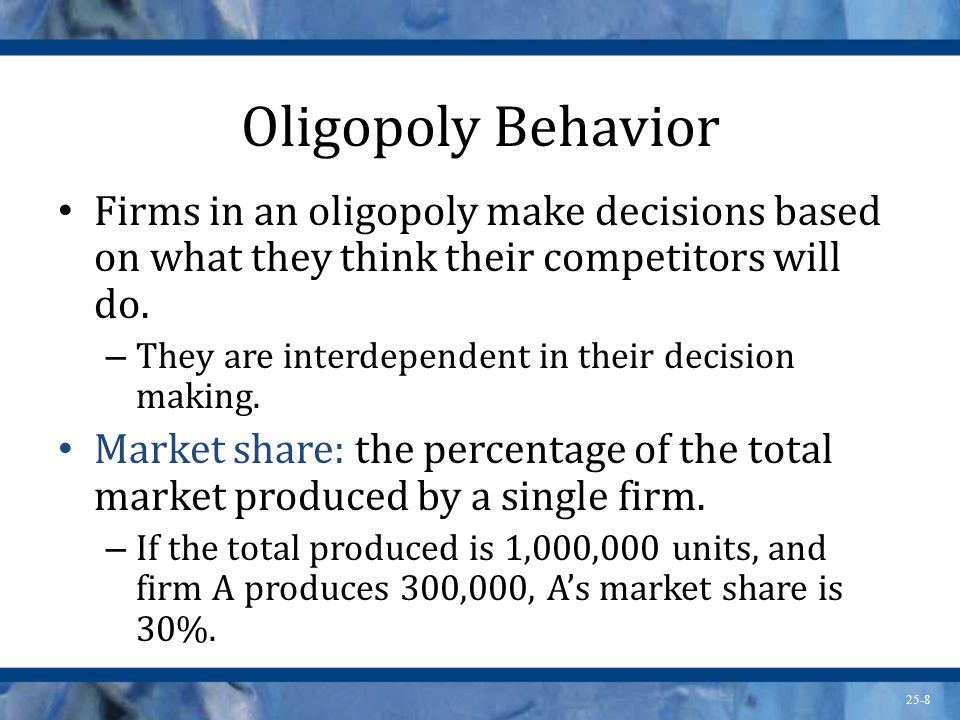 Oligopoly Behavior

• Firms in an oligopoly make decisions based on what they think their competitors will do.

– They are interdependent in their decision making.

• Market share: the percentage of the total market produced by a single firm.

– If the total produced is 1,000,000 units, and firm A produces 300,000, A's market share is 30%.

25-8